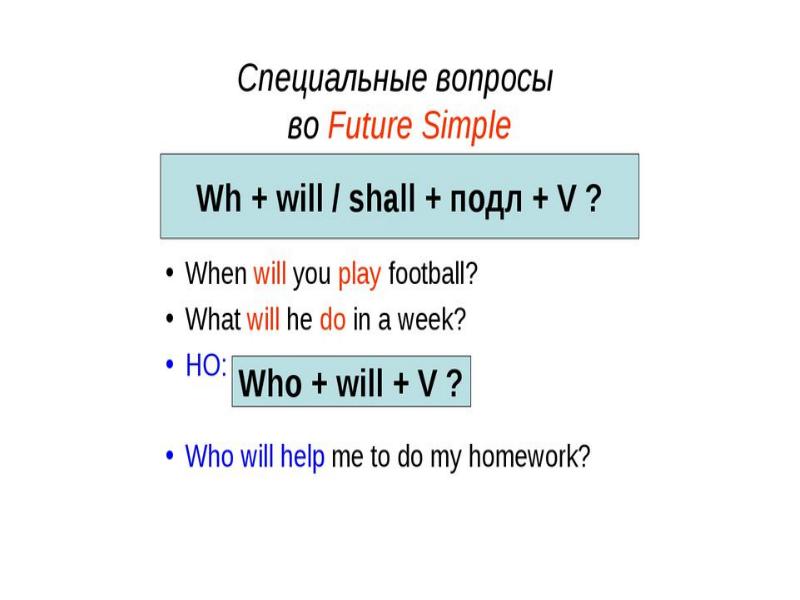 Специальные вопросы
во Future Simple

Wh + will / shall + подл + V ?

• When will you play football?
• What will he do in a week?
• НО: Who + will + V ?

• Who will help me to do my homework?